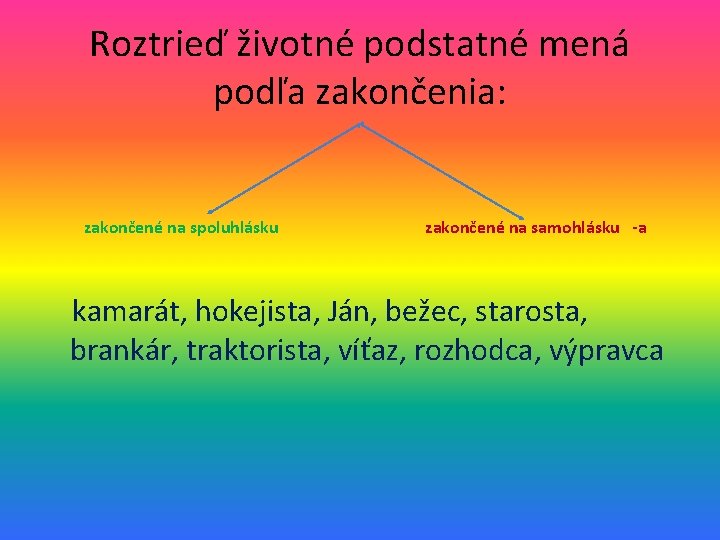 Roztrieď životné podstatné mená podľa zakončenia:

zakončené na spoluhlásku

zakončené na samohlásku -a

kamarát, hokejista, Ján, bežec, starosta, brankár, traktorista, víťaz, rozhodca, výpravca